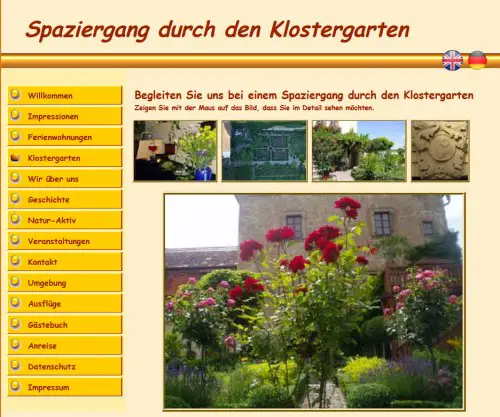 Spaziergang durch den Klostergarten

Willkommen
Impressionen
Ferienwohnungen
Klostergarten
Wir über uns
Geschichte
Natur-Aktiv
Veranstaltungen
Kontakt
Umgebung
Ausflüge
Gästebuch
Anreise
Datenschutz
Impressum

Begleiten Sie uns bei einem Spaziergang durch den Klostergarten
Zeigen Sie mit der Maus auf das Bild, dass Sie im Detail sehen möchten.